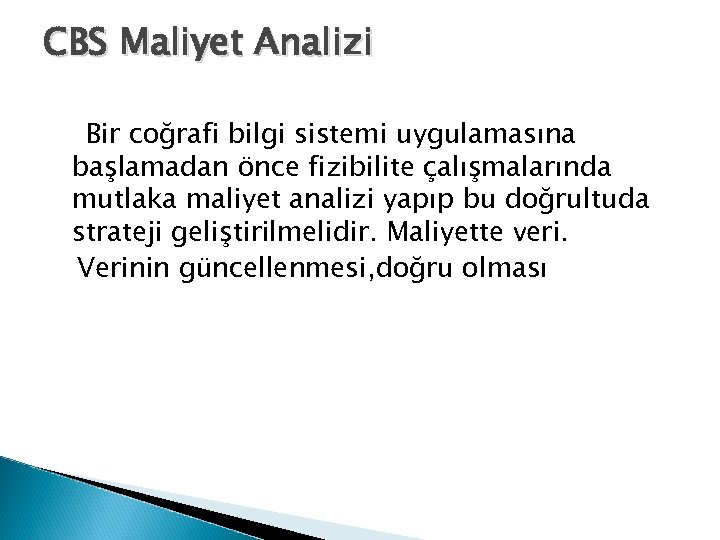 CBS Maliyet Analizi

Bir coğrafi bilgi sistemi uygulamasına başlamadan önce fizibilite çalışmalarında mutlaka maliyet analizi yapıp bu doğrultuda strateji geliştirilmelidir. Maliyette veri.

Verinin güncellenmesi,doğru olması